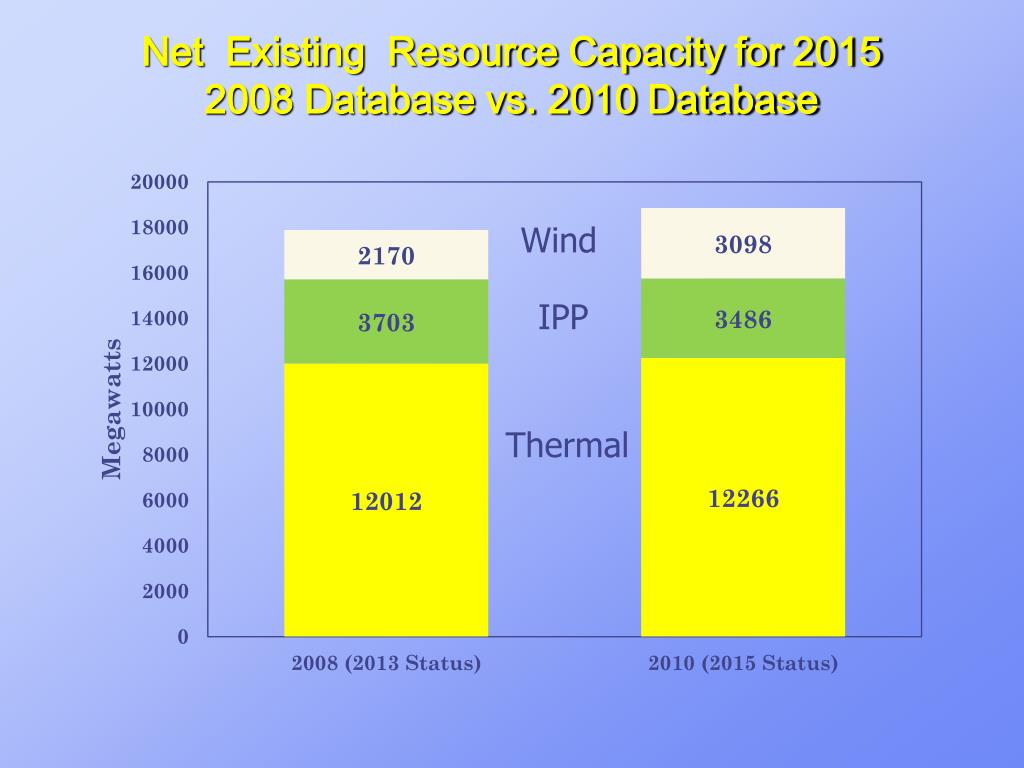 Net Existing Resource Capacity for 2015
2008 Database vs. 2010 Database

Megawatts

20000
18000
16000
14000
12000
10000
8000
6000
4000
2000
0

2170
3703
12012

Wind
IPP
Thermal

3098
3486
12266

2008 (2013 Status)
2010 (2015 Status)